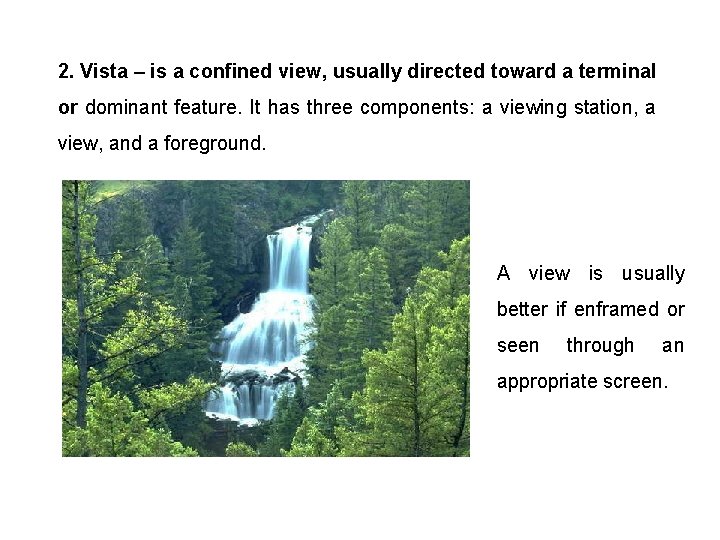 2. Vista – is a confined view, usually directed toward a terminal or dominant feature. It has three components: a viewing station, a view, and a foreground.

A view is usually better if enframed or seen through an appropriate screen.